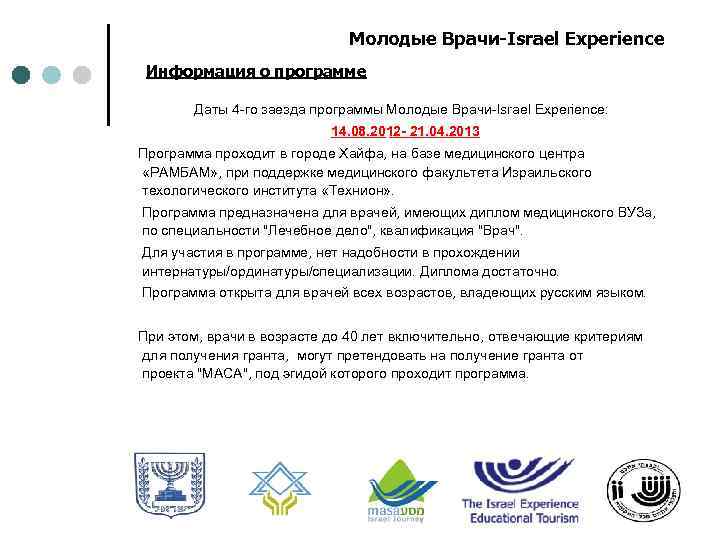 Молодые Врачи-Israel Experience

Информация о программе

Даты 4-го заезда программы Молодые Врачи-Israel Experience:

14.08.2012- 21.04.2013

Программа проходит в городе Хайфа, на базе медицинского центра «РАМБАМ», при поддержке медицинского факультета Израильского техологического института «Технион».

Программа предназначена для врачей, имеющих диплом медицинского ВУЗа, по специальности "Лечебное дело", квалификация "Врач".

Для участия в программе, нет надобности в прохождении интернатуры/ординатуры/специализации. Диплома достаточно.

Программа открыта для врачей всех возрастов, владеющих русским языком.

При этом, врачи в возрасте до 40 лет включительно, отвечающие критериям для получения гранта, могут претендовать на получение гранта от проекта "МАСА", под эгидой которого проходит программа.

masa מסע
Israel Journey

The Israel Experience
Educational Tourism